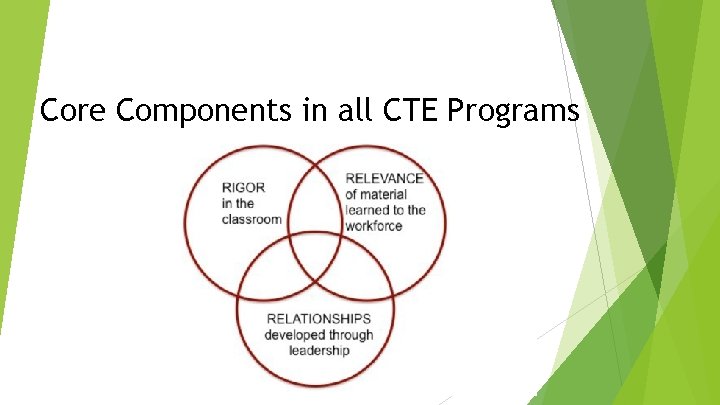 Core Components in all CTE Programs

RIGOR in the classroom

RELEVANCE of material learned to the workforce

RELATIONSHIPS developed through leadership